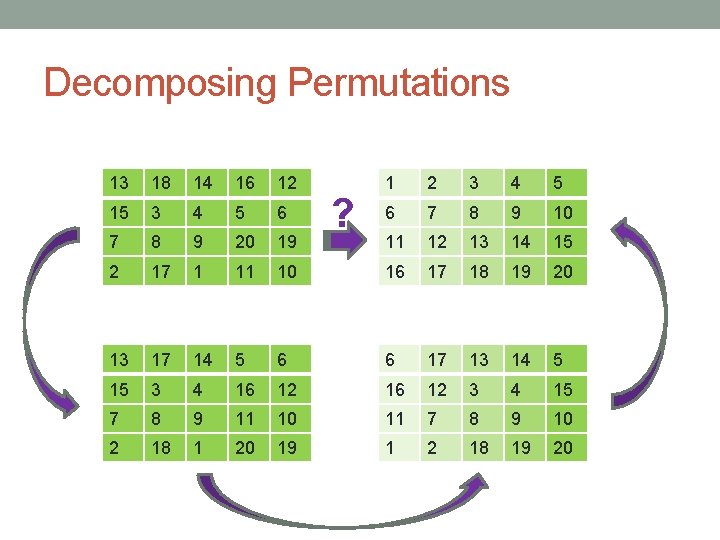 Decomposing Permutations

| 13 | 18 | 14 | 16 | 12 |
|---|---|---|---|---|
| 15 | 3 | 4 | 5 | 6 |
| 7 | 8 | 9 | 20 | 19 |
| 2 | 17 | 1 | 11 | 10 |

?

| 1 | 2 | 3 | 4 | 5 |
|---|---|---|---|---|
| 6 | 7 | 8 | 9 | 10 |
| 11 | 12 | 13 | 14 | 15 |
| 16 | 17 | 18 | 19 | 20 |

| 13 | 17 | 14 | 5 | 6 |
|---|---|---|---|---|
| 15 | 3 | 4 | 16 | 12 |
| 7 | 8 | 9 | 11 | 10 |
| 2 | 18 | 1 | 20 | 19 |

| 6 | 17 | 13 | 14 | 5 |
|---|---|---|---|---|
| 16 | 12 | 3 | 4 | 15 |
| 11 | 7 | 8 | 9 | 10 |
| 1 | 2 | 18 | 19 | 20 |